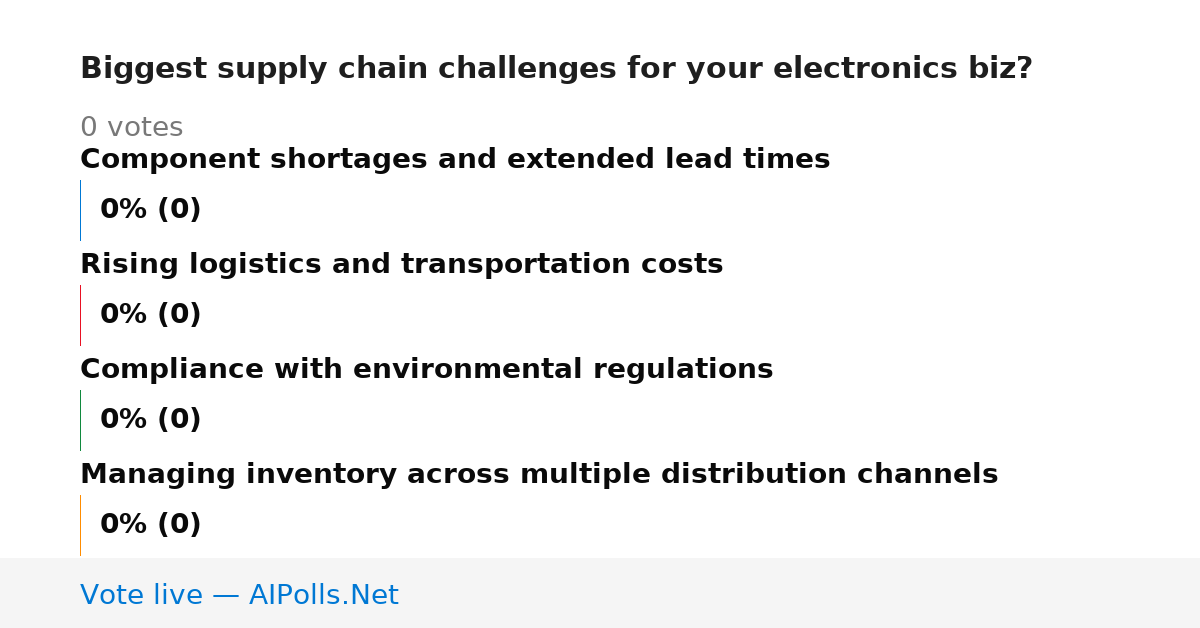 Biggest supply chain challenges for your electronics biz?

0 votes

Component shortages and extended lead times

0% (0)

Rising logistics and transportation costs

0% (0)

Compliance with environmental regulations

0% (0)

Managing inventory across multiple distribution channels

0% (0)

Vote live — AIPolls.Net